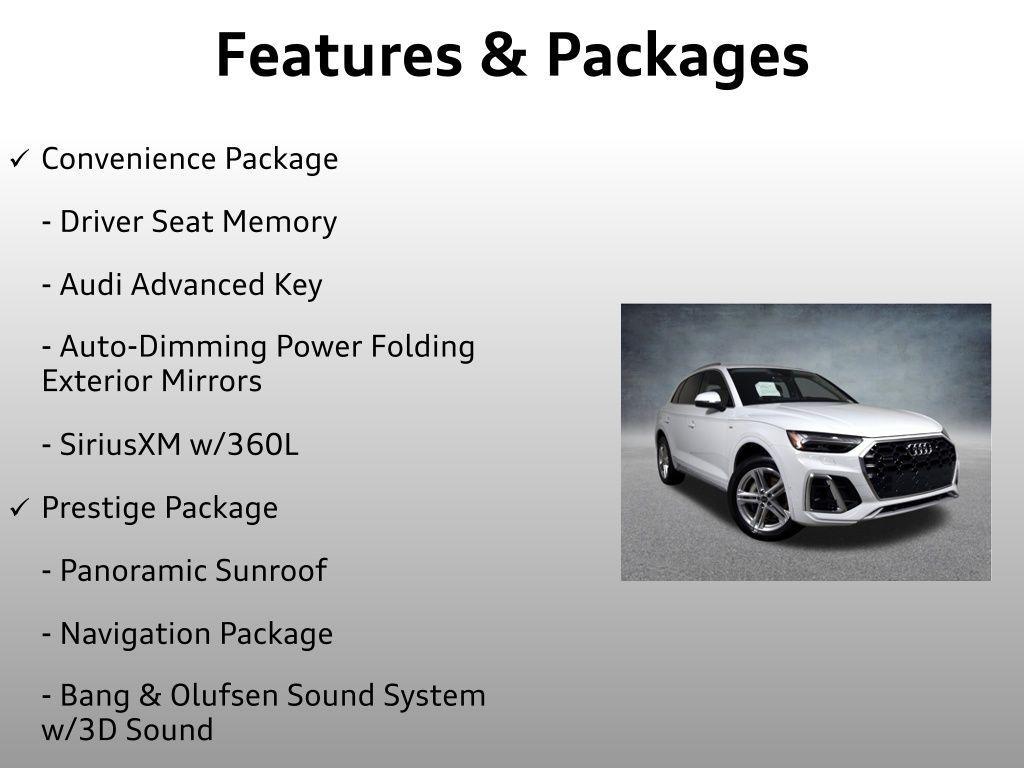 Features & Packages

✓ Convenience Package

- Driver Seat Memory

- Audi Advanced Key

- Auto-Dimming Power Folding Exterior Mirrors

- SiriusXM w/360L

✓ Prestige Package

- Panoramic Sunroof

- Navigation Package

- Bang & Olufsen Sound System w/3D Sound